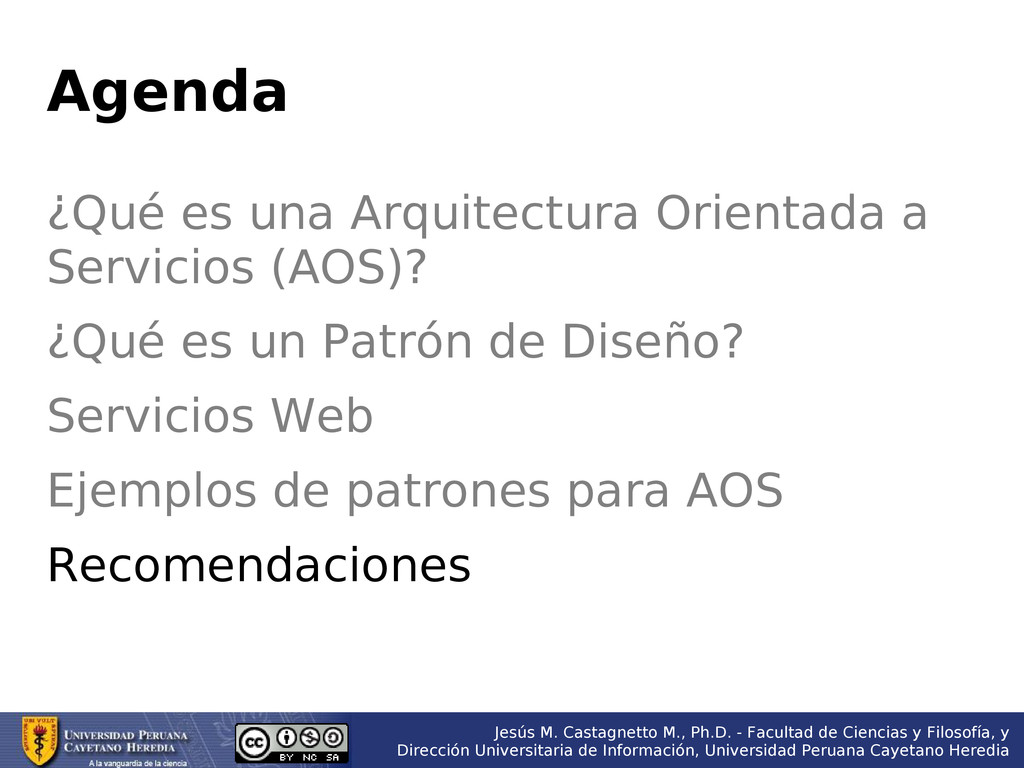 Agenda

¿Qué es una Arquitectura Orientada a Servicios (AOS)?

¿Qué es un Patrón de Diseño?

Servicios Web

Ejemplos de patrones para AOS

Recomendaciones

UNIVERSIDAD PERUANA CAYETANO HEREDIA
A la vanguardia de la ciencia

BY NC SA

Jesús M. Castagnetto M., Ph.D. - Facultad de Ciencias y Filosofía, y Dirección Universitaria de Información, Universidad Peruana Cayetano Heredia